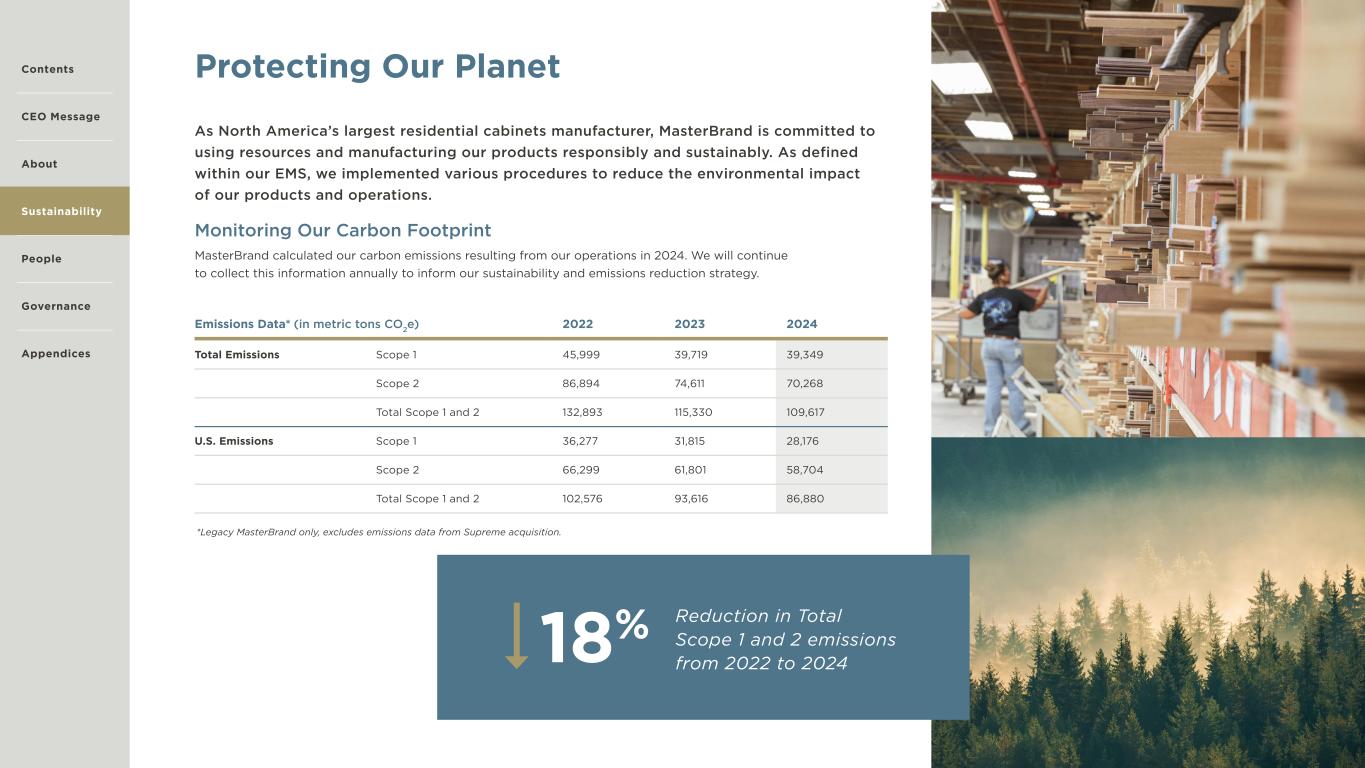 Contents

CEO Message

About

Sustainability

People

Governance

Appendices

Protecting Our Planet

As North America's largest residential cabinets manufacturer, MasterBrand is committed to using resources and manufacturing our products responsibly and sustainably. As defined within our EMS, we implemented various procedures to reduce the environmental impact of our products and operations.

Monitoring Our Carbon Footprint

MasterBrand calculated our carbon emissions resulting from our operations in 2024. We will continue to collect this information annually to inform our sustainability and emissions reduction strategy.

| Emissions Data* (in metric tons $CO_2e$) | | 2022 | 2023 | 2024 |
|---|---|---|---|---|
| Total Emissions | Scope 1 | 45,999 | 39,719 | 39,349 |
| | Scope 2 | 86,894 | 74,611 | 70,268 |
| | Total Scope 1 and 2 | 132,893 | 115,330 | 109,617 |
| U.S. Emissions | Scope 1 | 36,277 | 31,815 | 28,176 |
| | Scope 2 | 66,299 | 61,801 | 58,704 |
| | Total Scope 1 and 2 | 102,576 | 93,616 | 86,880 |

*Legacy MasterBrand only, excludes emissions data from Supreme acquisition.

18%

Reduction in Total Scope 1 and 2 emissions from 2022 to 2024